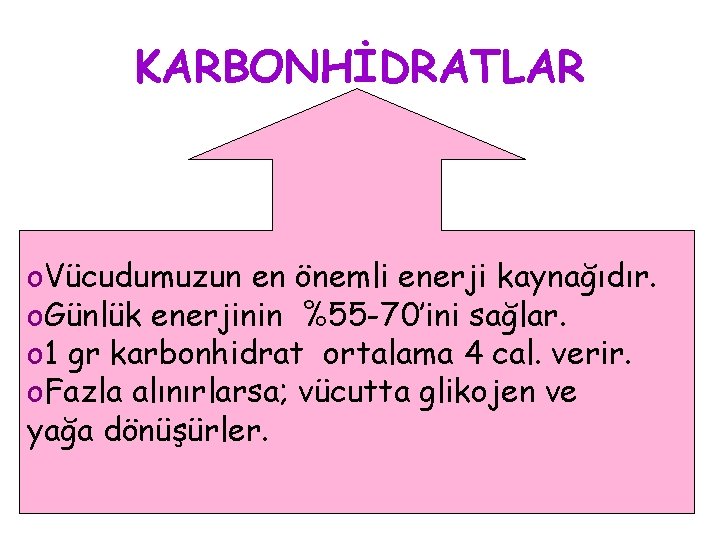 KARBONHİDRATLAR

oVücudumuzun en önemli enerji kaynağıdır.
oGünlük enerjinin %55-70'ini sağlar.
o1 gr karbonhidrat ortalama 4 cal. verir.
oFazla alınırlarsa; vücutta glikojen ve yağa dönüşürler.